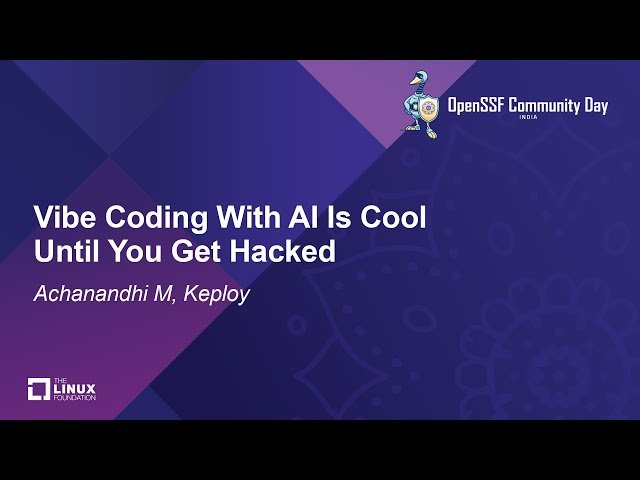 OpenSSF Community Day
INDIA

Vibe Coding With AI Is Cool Until You Get Hacked

Achanandhi M, Keploy

THE LINUX FOUNDATION